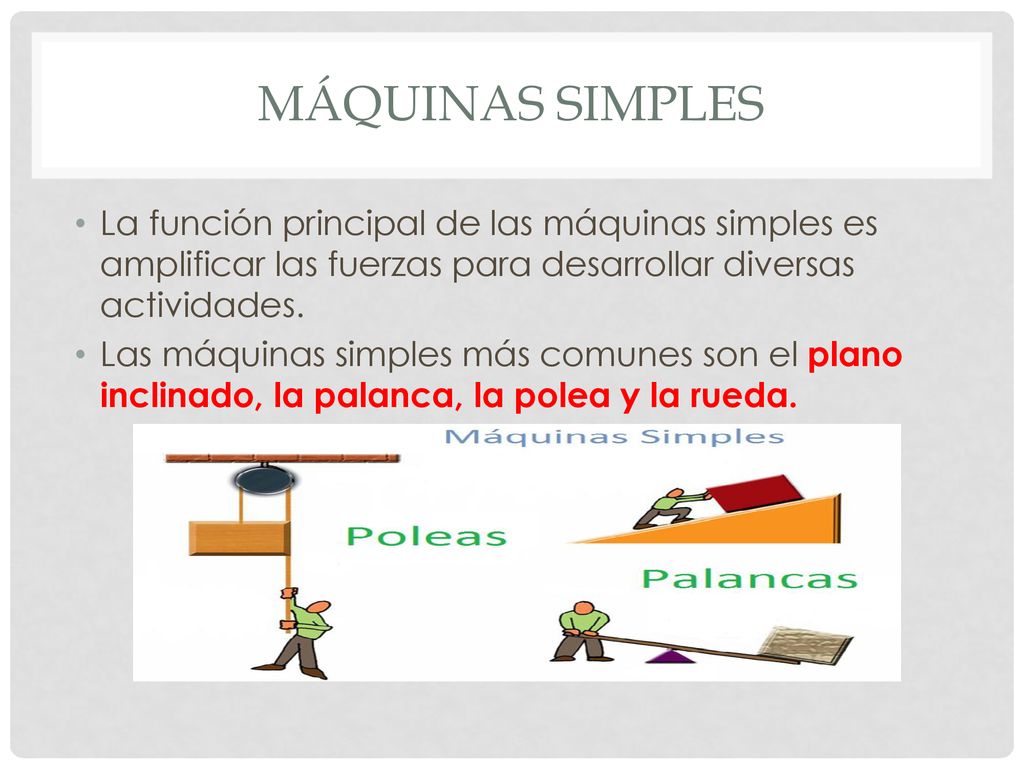 MÁQUINAS SIMPLES

• La función principal de las máquinas simples es amplificar las fuerzas para desarrollar diversas actividades.
• Las máquinas simples más comunes son el plano inclinado, la palanca, la polea y la rueda.

Máquinas Simples

Poleas

Palancas